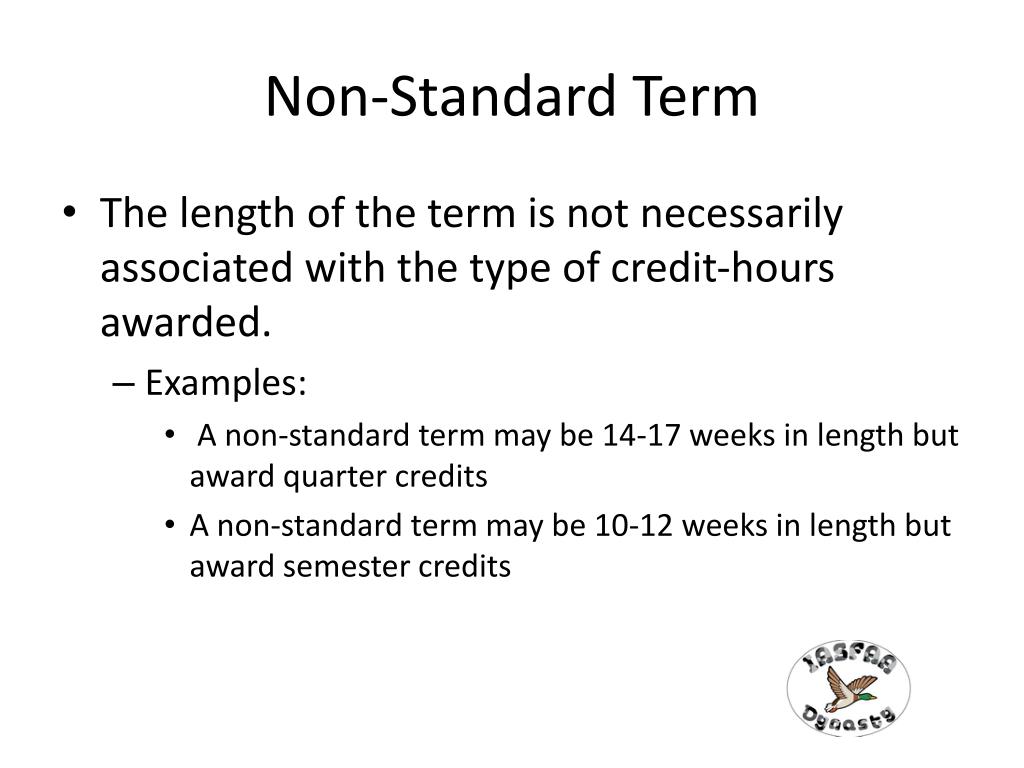 Non-Standard Term

• The length of the term is not necessarily associated with the type of credit-hours awarded.

– Examples:

• A non-standard term may be 14-17 weeks in length but award quarter credits

• A non-standard term may be 10-12 weeks in length but award semester credits

IASFAA
Dynasty